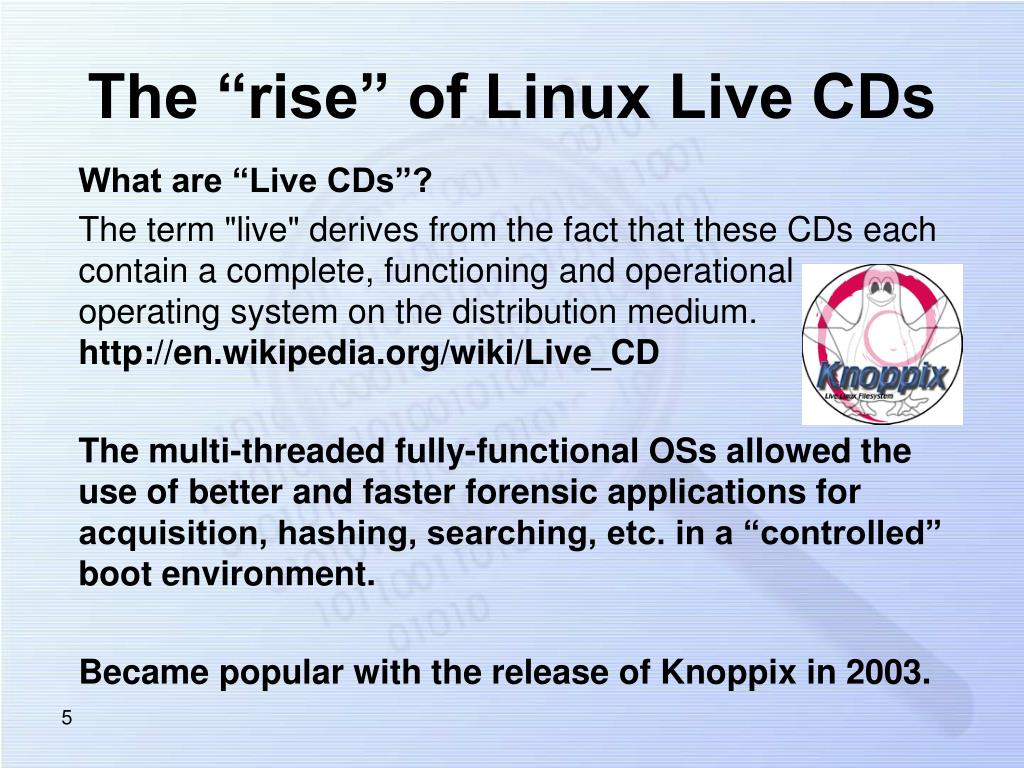 The “rise” of Linux Live CDs

What are “Live CDs”?

The term "live" derives from the fact that these CDs each contain a complete, functioning and operational operating system on the distribution medium. http://en.wikipedia.org/wiki/Live_CD

Knoppix
Live Linux Filesystem

The multi-threaded fully-functional OSs allowed the use of better and faster forensic applications for acquisition, hashing, searching, etc. in a “controlled” boot environment.

Became popular with the release of Knoppix in 2003.

5